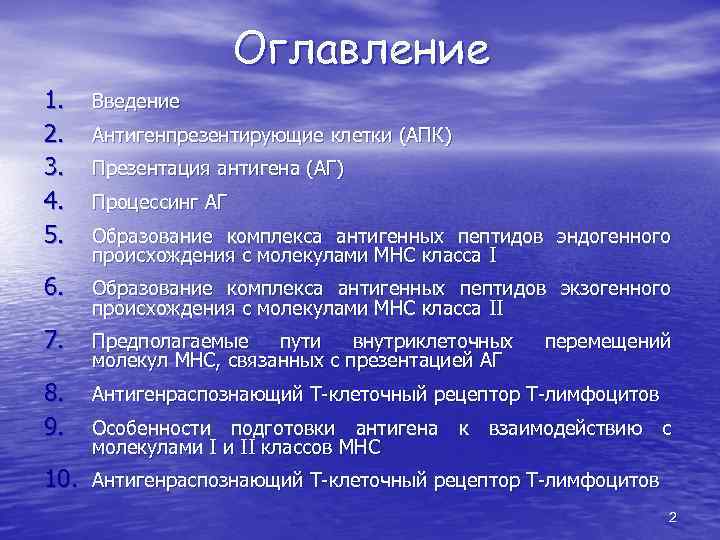 Оглавление

1. Введение
2. Антигенпрезентирующие клетки (АПК)
3. Презентация антигена (АГ)
4. Процессинг АГ
5. Образование комплекса антигенных пептидов эндогенного происхождения с молекулами МНС класса I
6. Образование комплекса антигенных пептидов экзогенного происхождения с молекулами МНС класса II
7. Предполагаемые пути внутриклеточных перемещений молекул МНС, связанных с презентацией АГ
8. Антигенраспознающий Т-клеточный рецептор Т-лимфоцитов
9. Особенности подготовки антигена к взаимодействию с молекулами I и II классов МНС
10. Антигенраспознающий Т-клеточный рецептор Т-лимфоцитов

2